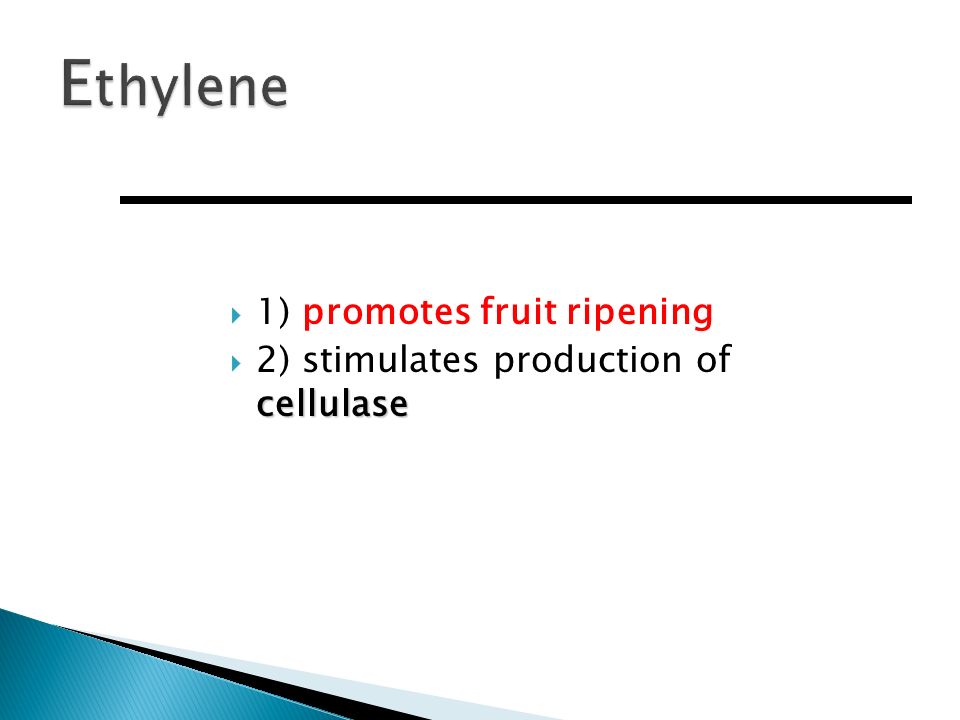 Ethylene

1) promotes fruit ripening

2) stimulates production of cellulase